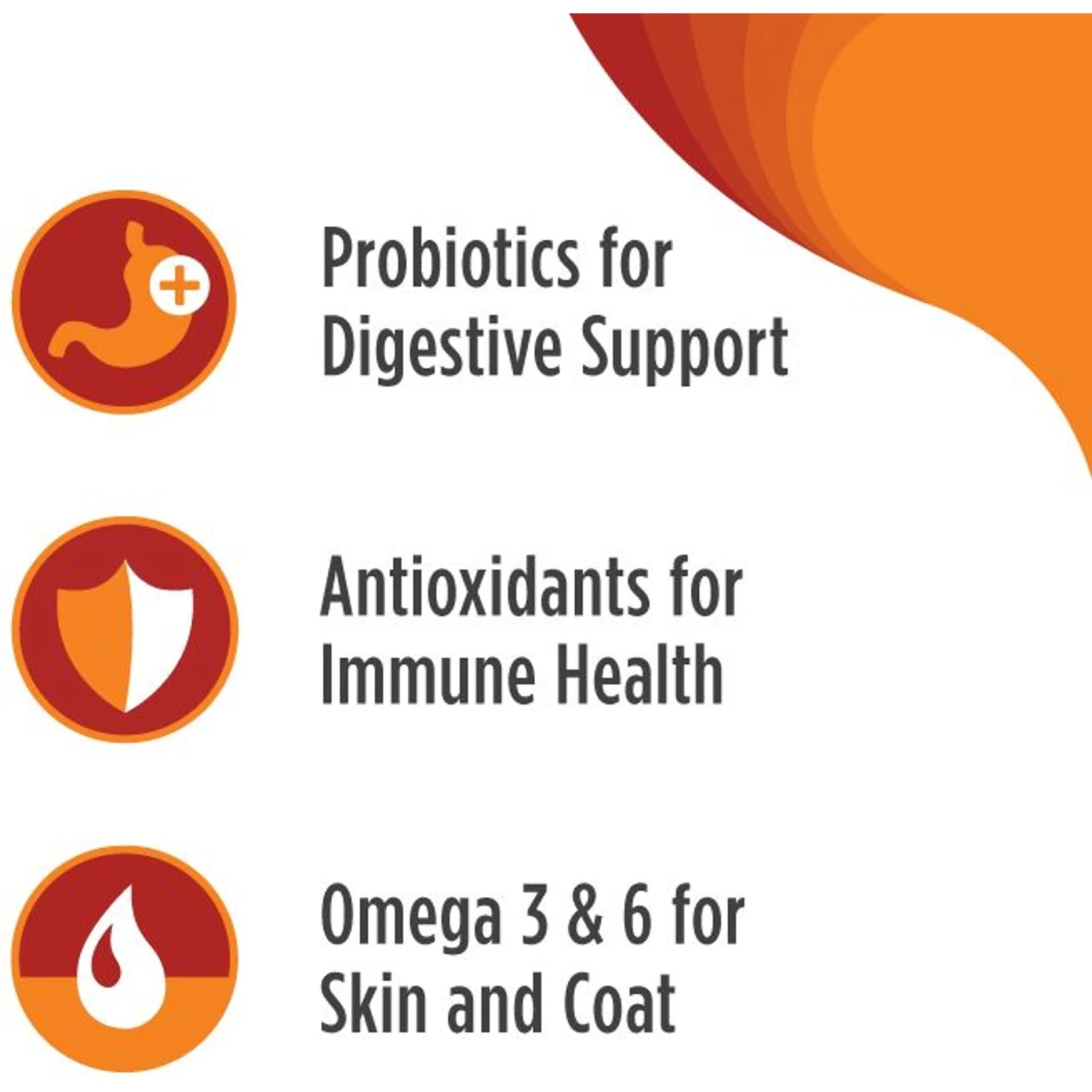 Probiotics for Digestive Support

Antioxidants for Immune Health

Omega 3 & 6 for Skin and Coat